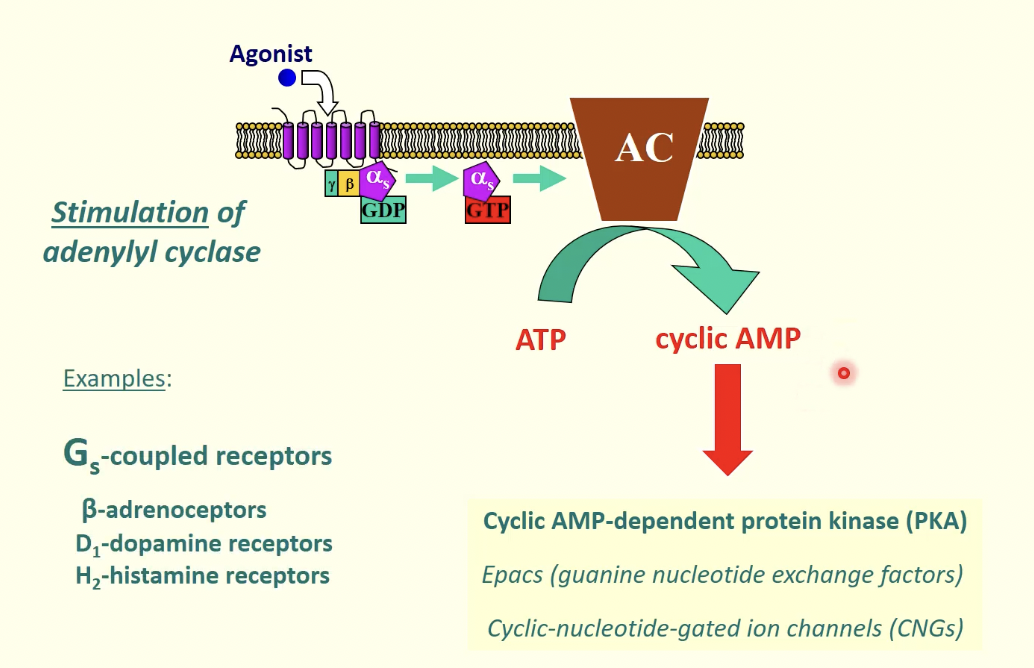 Agonist

$\gamma$ $\beta$ $\alpha_s$ GDP

$\alpha_s$ GTP

AC

Stimulation of adenylyl cyclase

ATP

cyclic AMP

Examples:

$G_s$-coupled receptors

β-adrenoceptors
$D_1$-dopamine receptors
$H_2$-histamine receptors

Cyclic AMP-dependent protein kinase (PKA)

Epacs (guanine nucleotide exchange factors)

Cyclic-nucleotide-gated ion channels (CNGs)